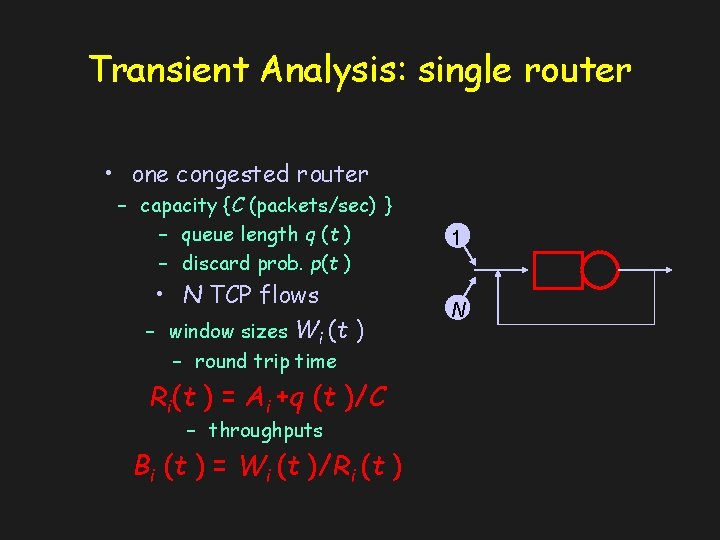 Transient Analysis: single router

• one congested router
– capacity {$C$ (packets/sec) }
– queue length $q(t)$
– discard prob. $p(t)$
• $N$ TCP flows
– window sizes $W_i(t)$
– round trip time
$R_i(t) = A_i + q(t)/C$
– throughputs
$B_i(t) = W_i(t)/R_i(t)$

1
N